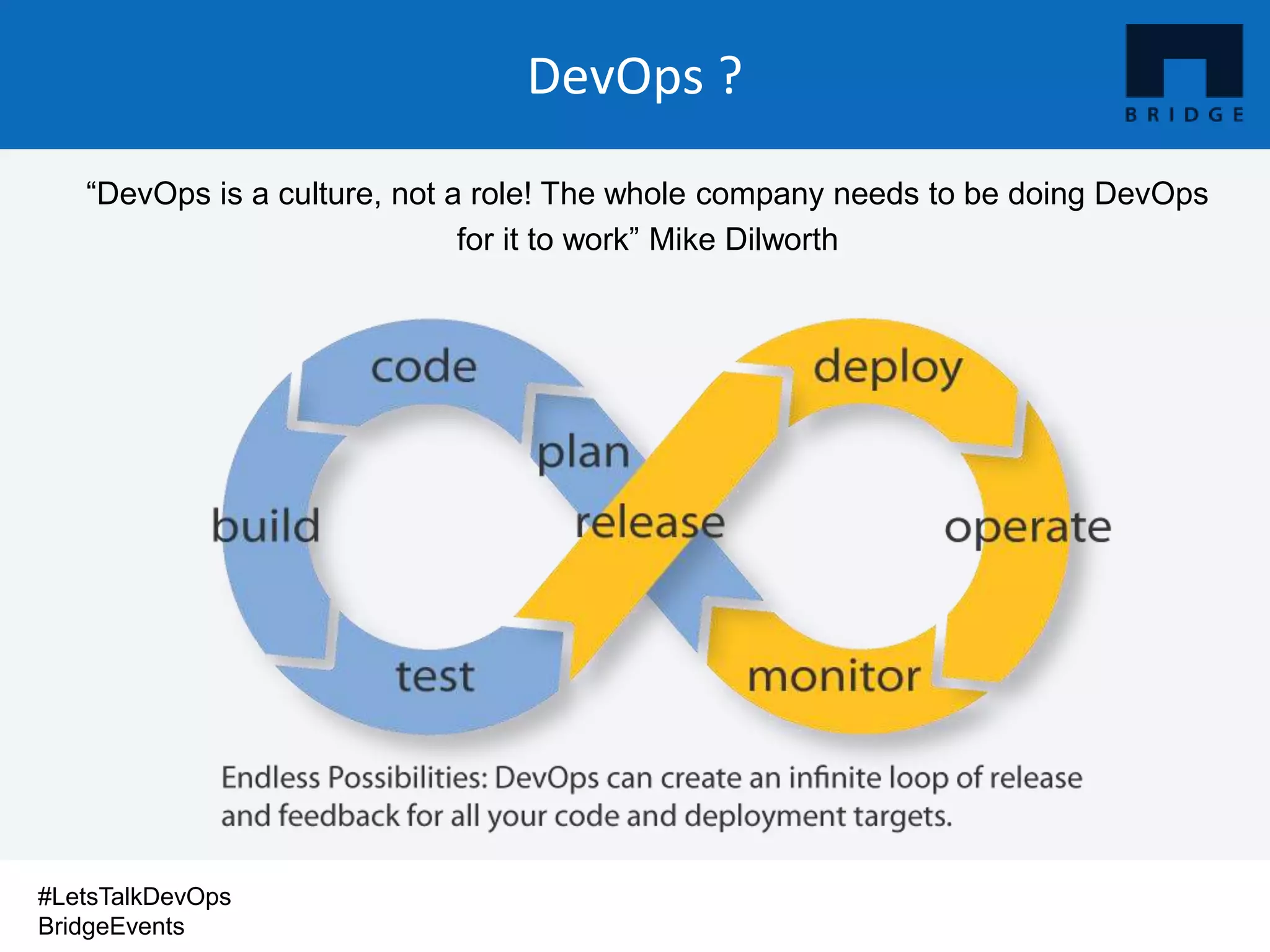 DevOps ?

BRIDGE

“DevOps is a culture, not a role! The whole company needs to be doing DevOps for it to work” Mike Dilworth

code
plan
build
release
test
deploy
operate
monitor

Endless Possibilities: DevOps can create an infinite loop of release and feedback for all your code and deployment targets.

#LetsTalkDevOps
BridgeEvents